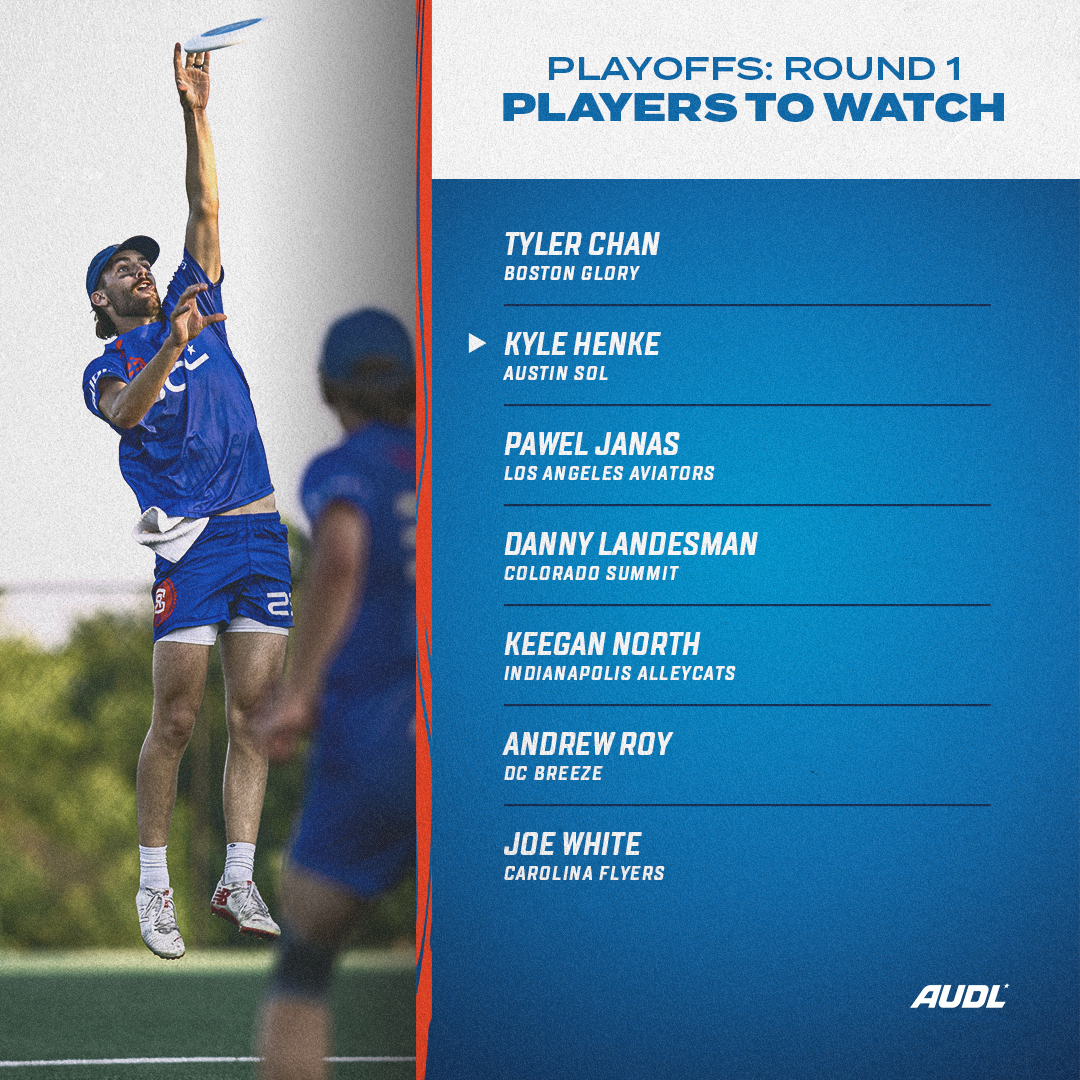 PLAYOFFS: ROUND 1
PLAYERS TO WATCH

TYLER CHAN
BOSTON GLORY

KYLE HENKE
AUSTIN SOL

PAWEL JANAS
LOS ANGELES AVIATORS

DANNY LANDESMAN
COLORADO SUMMIT

KEEGAN NORTH
INDIANAPOLIS ALLEYCATS

ANDREW ROY
DC BREEZE

JOE WHITE
CAROLINA FLYERS

AUDL